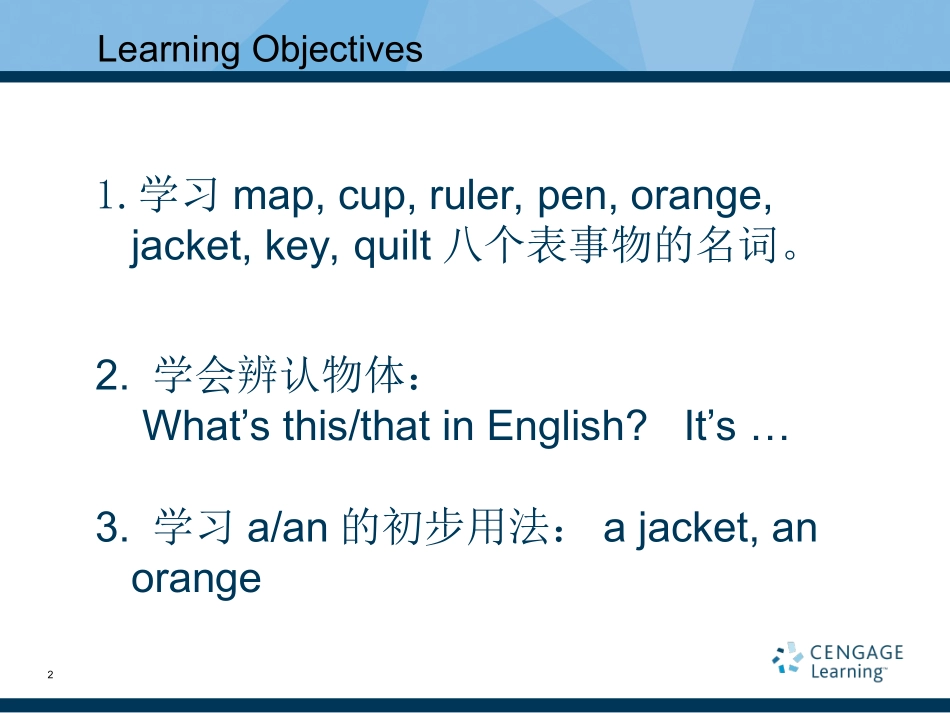 Learning Objectives

1. 学习 map, cup, ruler, pen, orange, jacket, key, quilt 八个表事物的名词。

2. 学会辨认物体：
What’s this/that in English? It’s …

3. 学习 a/an 的初步用法： a jacket, an orange

2

CENGAGE Learning™